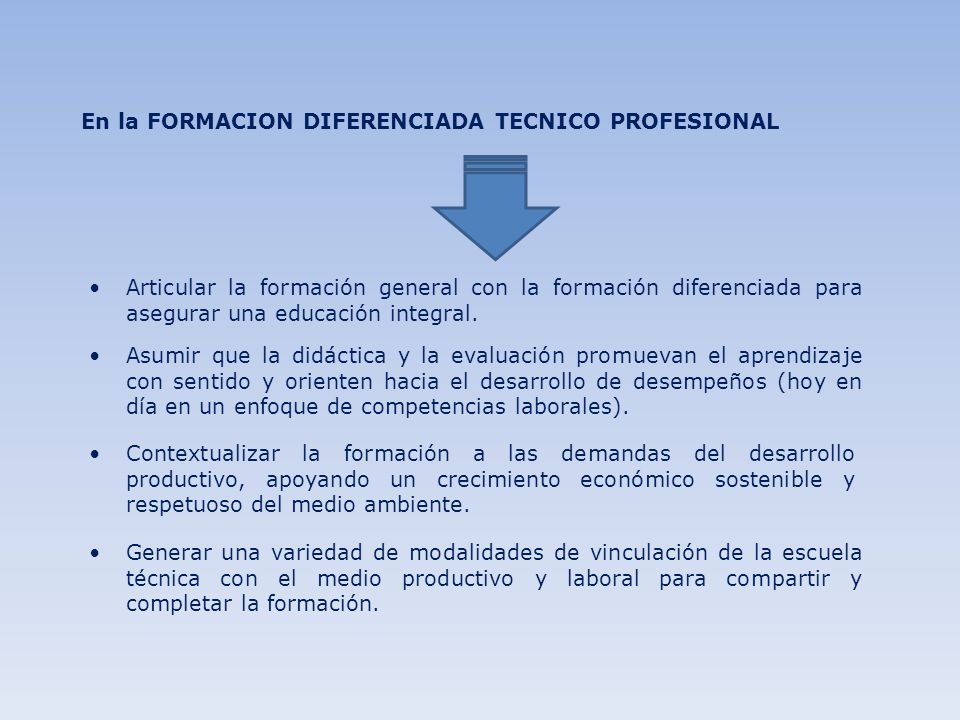 En la FORMACION DIFERENCIADA TECNICO PROFESIONAL

• Articular la formación general con la formación diferenciada para asegurar una educación integral.

• Asumir que la didáctica y la evaluación promuevan el aprendizaje con sentido y orienten hacia el desarrollo de desempeños (hoy en día en un enfoque de competencias laborales).

• Contextualizar la formación a las demandas del desarrollo productivo, apoyando un crecimiento económico sostenible y respetuoso del medio ambiente.

• Generar una variedad de modalidades de vinculación de la escuela técnica con el medio productivo y laboral para compartir y completar la formación.